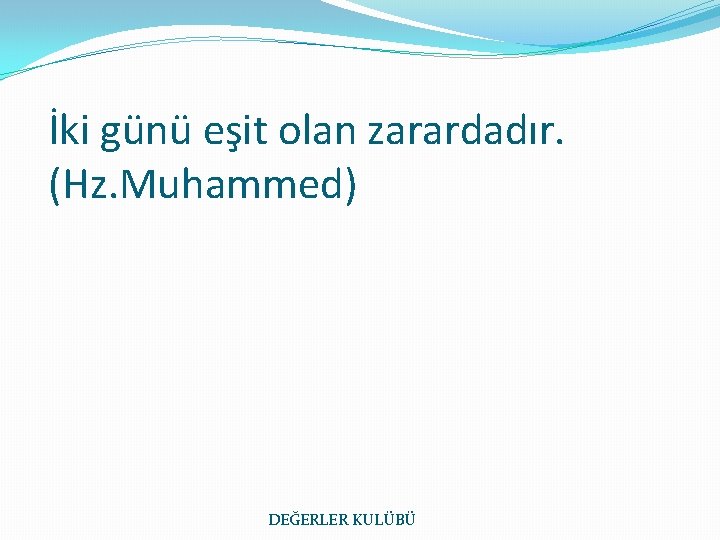 İki günü eşit olan zarardadır. (Hz.Muhammed)

DEĞERLER KULÜBÜ